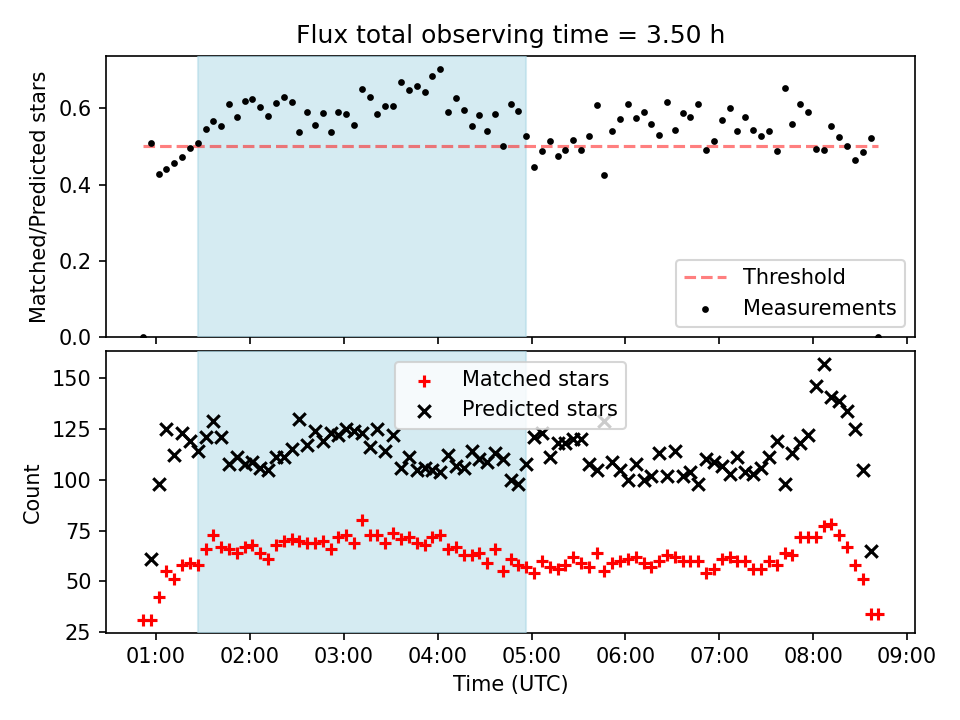 Flux total observing time = 3.50 h

Matched/Predicted stars

0.6
0.4
0.2
0.0

Threshold
Measurements

Count

150
125
100
75
50
25

Matched stars
Predicted stars

01:00 02:00 03:00 04:00 05:00 06:00 07:00 08:00 09:00

Time (UTC)